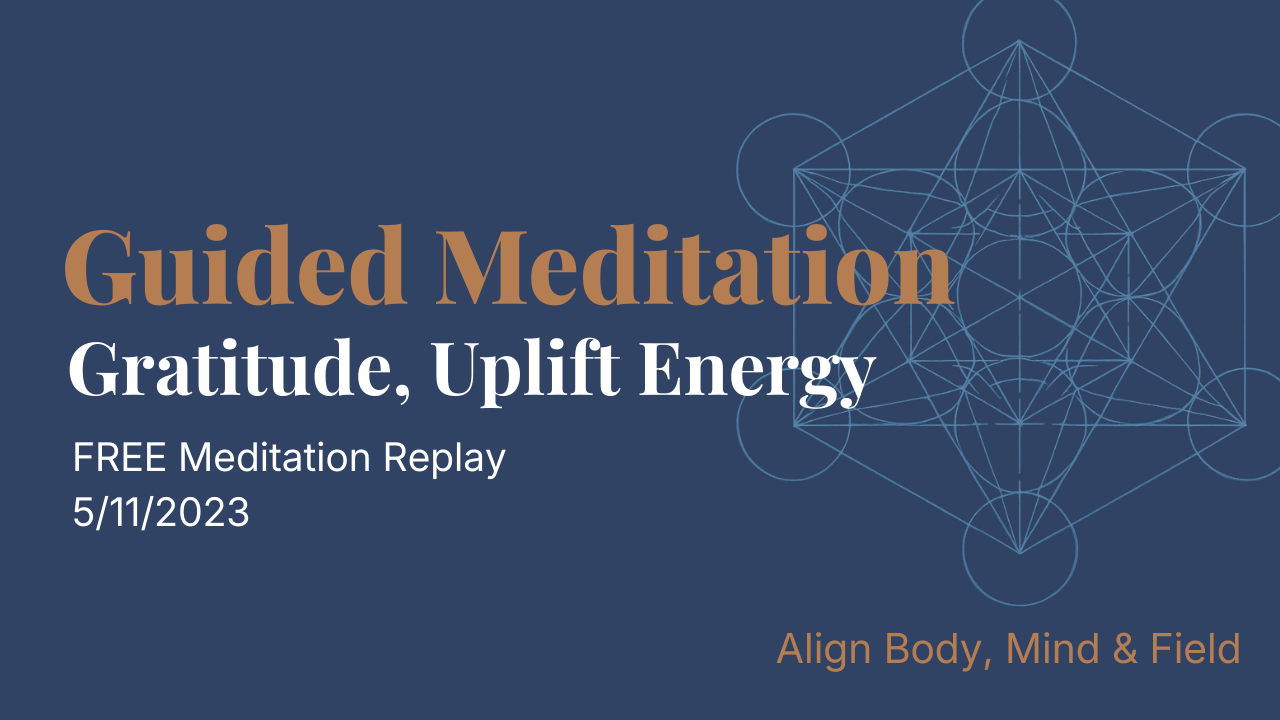 Guided Meditation
Gratitude, Uplift Energy

FREE Meditation Replay
5/11/2023

Align Body, Mind & Field